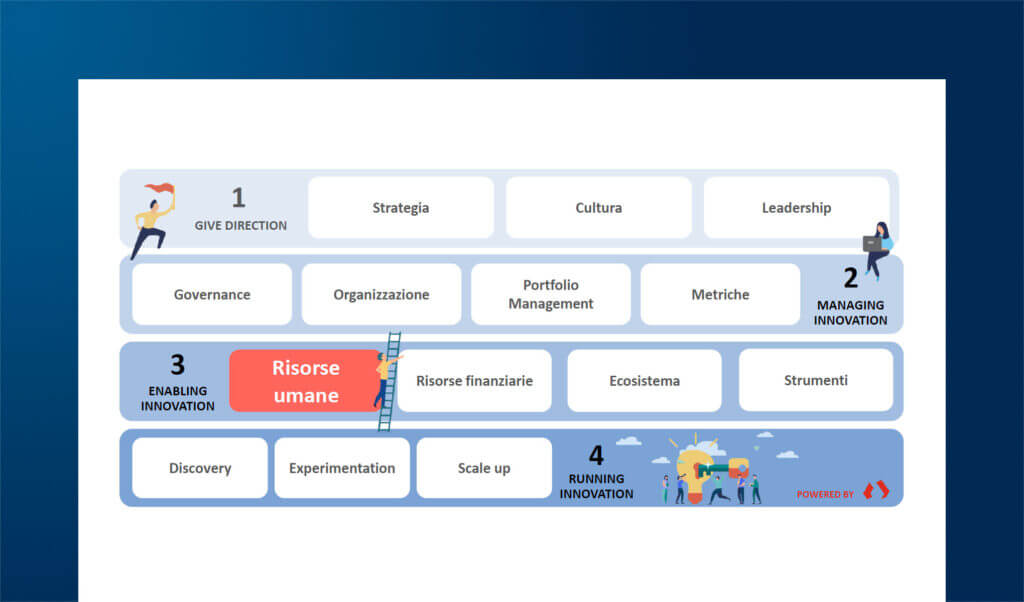 1
GIVE DIRECTION

Strategia

Cultura

Leadership

Governance

Organizzazione

Portfolio Management

Metriche

2
MANAGING INNOVATION

3
ENABLING INNOVATION

Risorse umane

Risorse finanziarie

Ecosistema

Strumenti

Discovery

Experimentation

Scale up

4
RUNNING INNOVATION

POWERED BY